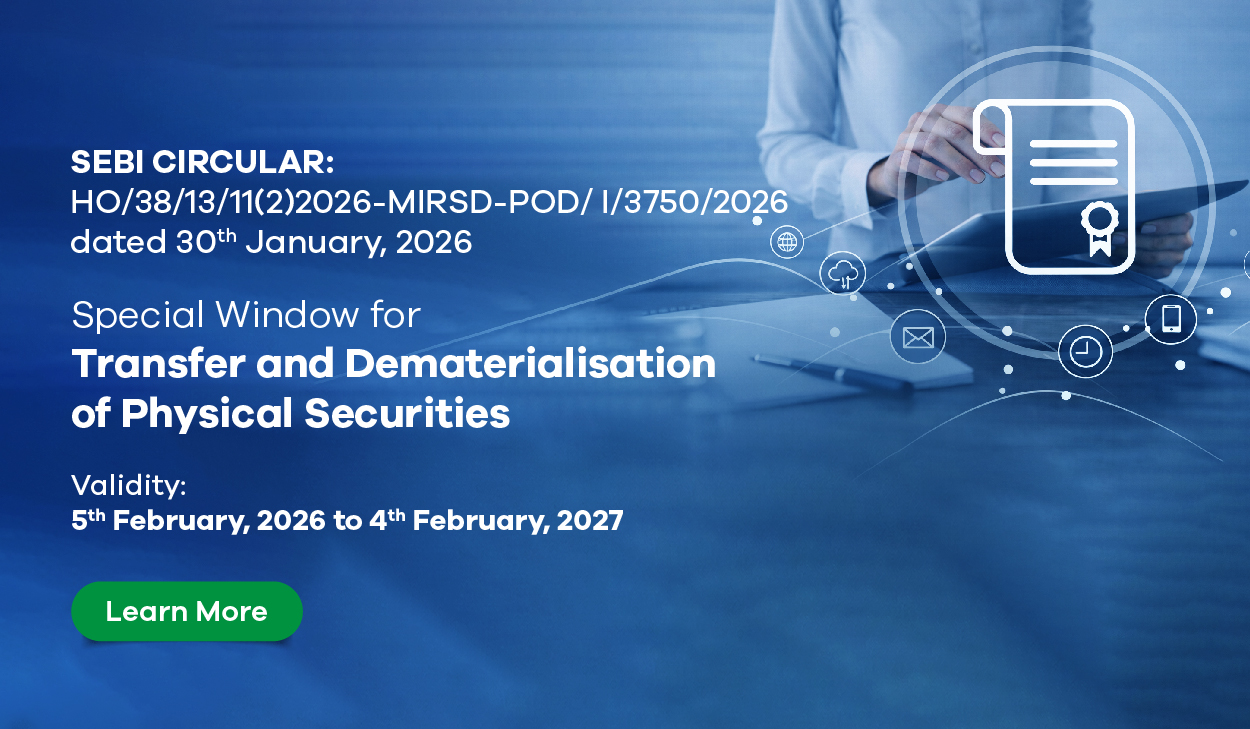 SEBI CIRCULAR:
HO/38/13/11(2)2026-MIRSD-POD/ I/3750/2026
dated 30$^{th}$ January, 2026

Special Window for
Transfer and Dematerialisation of Physical Securities

Validity:
5$^{th}$ February, 2026 to 4$^{th}$ February, 2027

Learn More